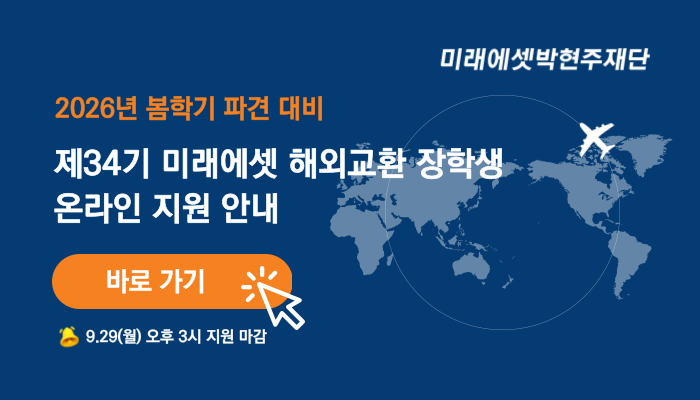 미래에셋박현주재단

2026년 봄학기 파견 대비

제34기 미래에셋 해외교환 장학생
온라인 지원 안내

바로 가기

9.29(월) 오후 3시 지원 마감